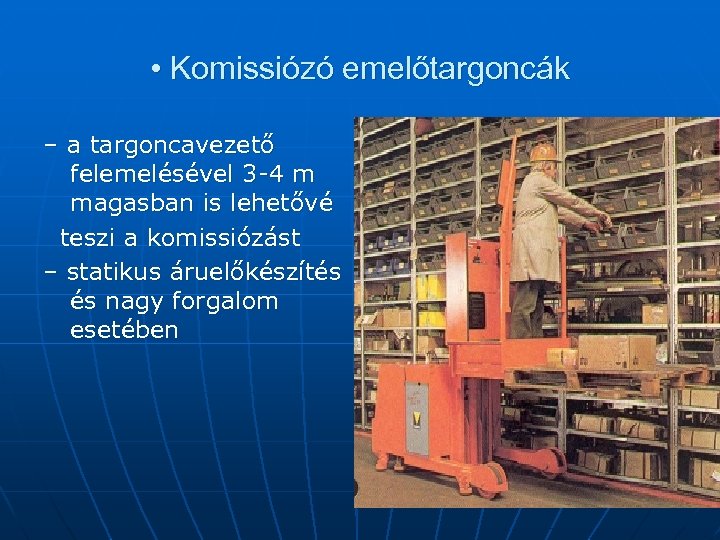 • Komissiózó emelőtargoncák

– a targoncavezető felemelésével 3-4 m magasban is lehetővé teszi a komissiózást

– statikus áruelőkészítés és nagy forgalom esetében